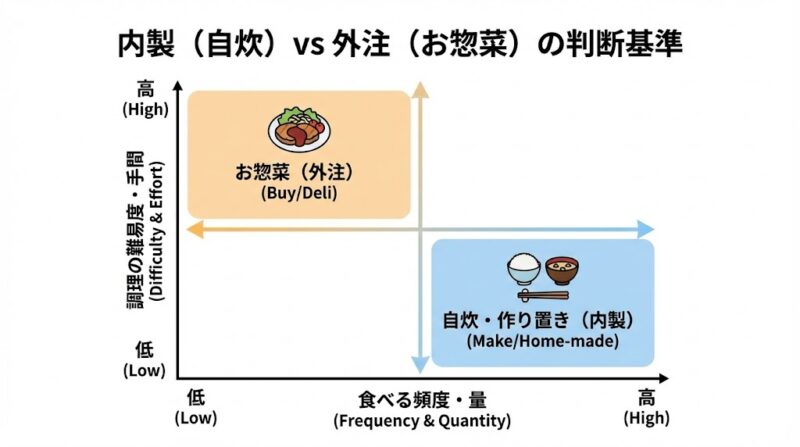 内製（自炊）vs 外注（お惣菜）の判断基準

高
(High)

調理の難易度・手間
(Difficulty & Effort)

低
(Low)

お惣菜（外注）
(Buy/Deli)

自炊・作り置き（内製）
(Make/Home-made)

低
(Low)

食べる頻度・量
(Frequency & Quantity)

高
(High)